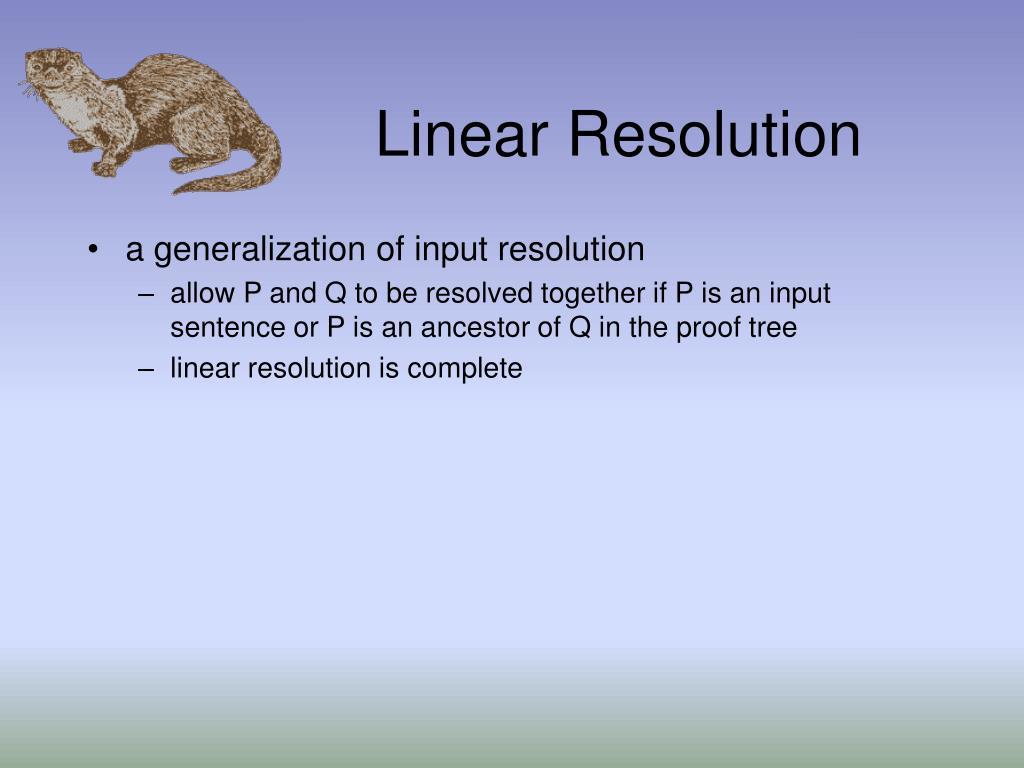 Linear Resolution

• a generalization of input resolution
– allow P and Q to be resolved together if P is an input sentence or P is an ancestor of Q in the proof tree
– linear resolution is complete